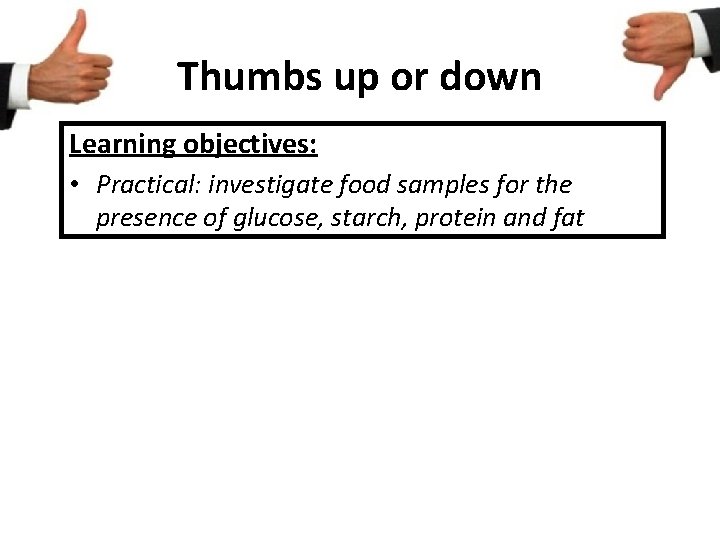 Thumbs up or down

Learning objectives:

• Practical: investigate food samples for the presence of glucose, starch, protein and fat